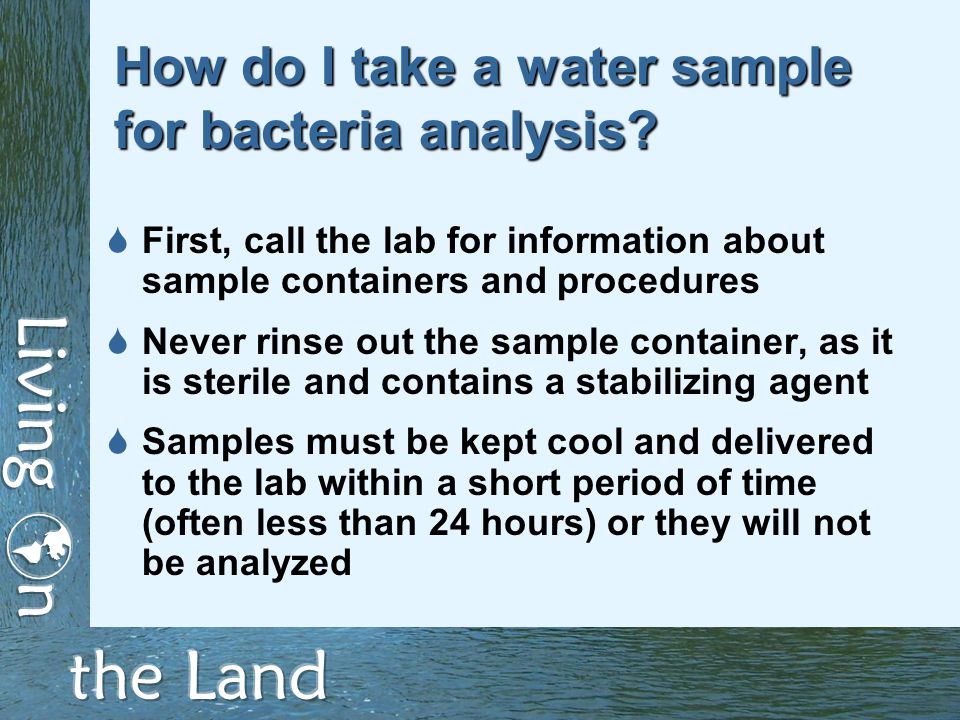 How do I take a water sample for bacteria analysis?

First, call the lab for information about sample containers and procedures

Never rinse out the sample container, as it is sterile and contains a stabilizing agent

Samples must be kept cool and delivered to the lab within a short period of time (often less than 24 hours) or they will not be analyzed

Living On

the Land